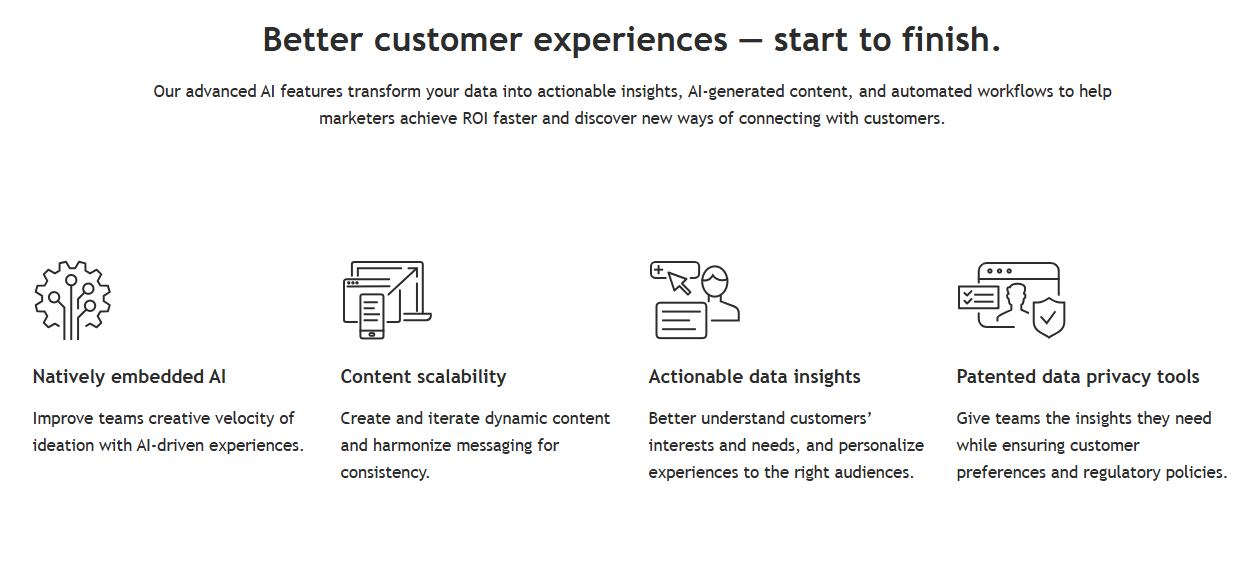 Better customer experiences — start to finish.

Our advanced AI features transform your data into actionable insights, AI-generated content, and automated workflows to help marketers achieve ROI faster and discover new ways of connecting with customers.

Natively embedded AI

Improve teams creative velocity of ideation with AI-driven experiences.

Content scalability

Create and iterate dynamic content and harmonize messaging for consistency.

Actionable data insights

Better understand customers' interests and needs, and personalize experiences to the right audiences.

Patented data privacy tools

Give teams the insights they need while ensuring customer preferences and regulatory policies.